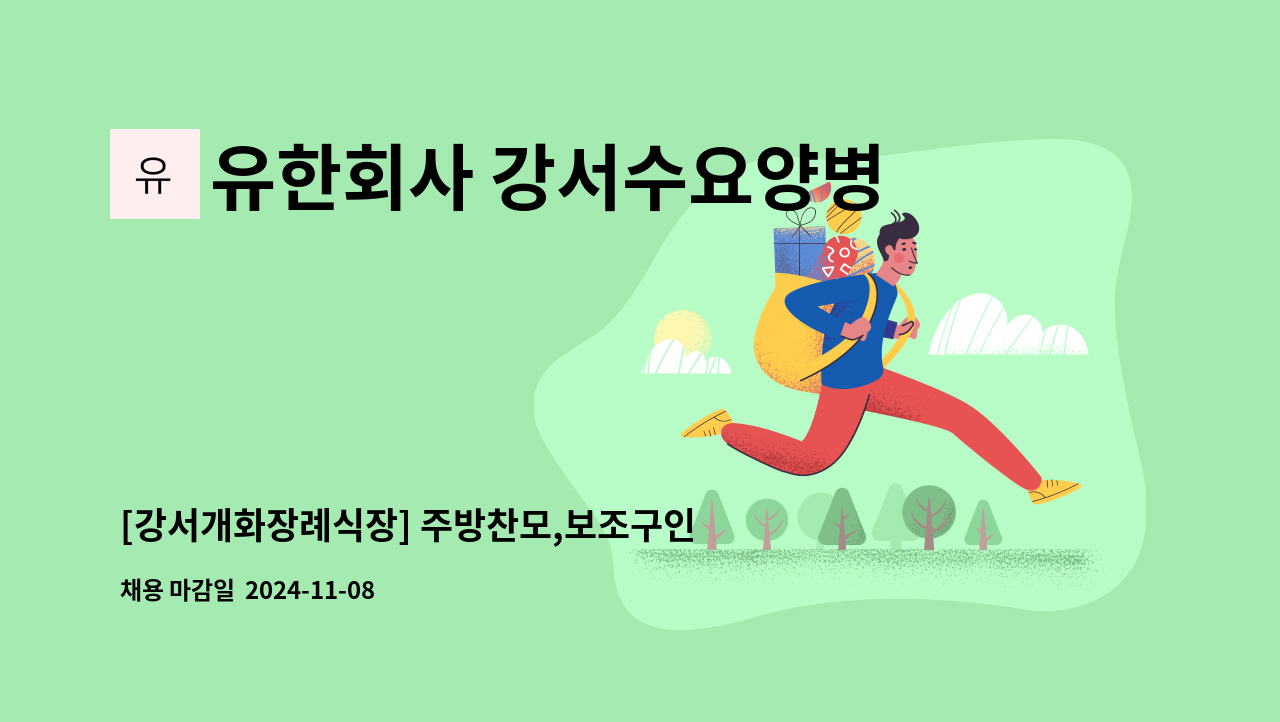 유

유한회사 강서수요양병

[강서개화장례식장] 주방찬모,보조구인

채용 마감일 2024-11-08